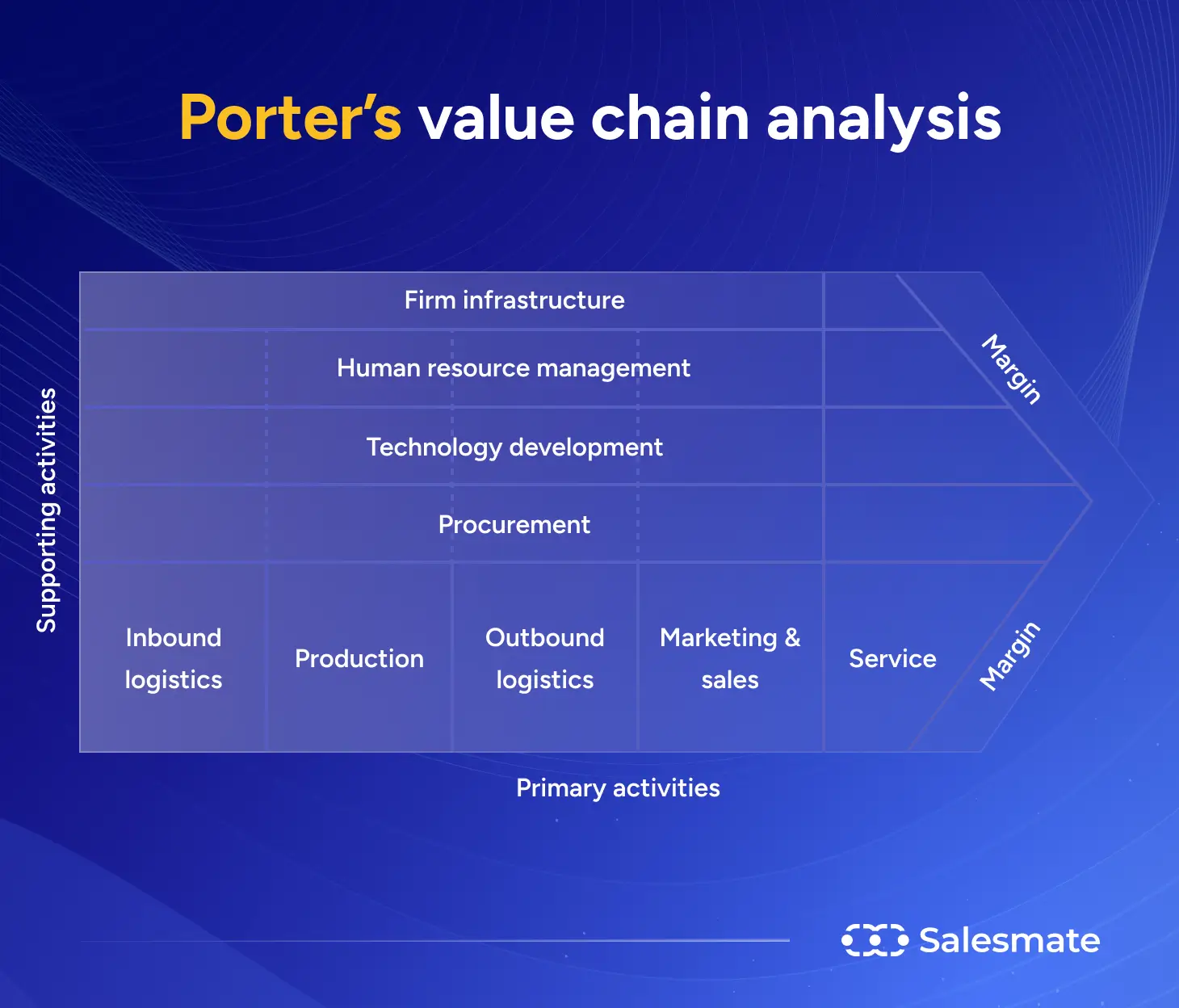 Porter's value chain analysis

Supporting activities

Firm infrastructure

Human resource management

Technology development

Procurement

Margin

Inbound logistics

Production

Outbound logistics

Marketing & sales

Service

Margin

Primary activities

Salesmate